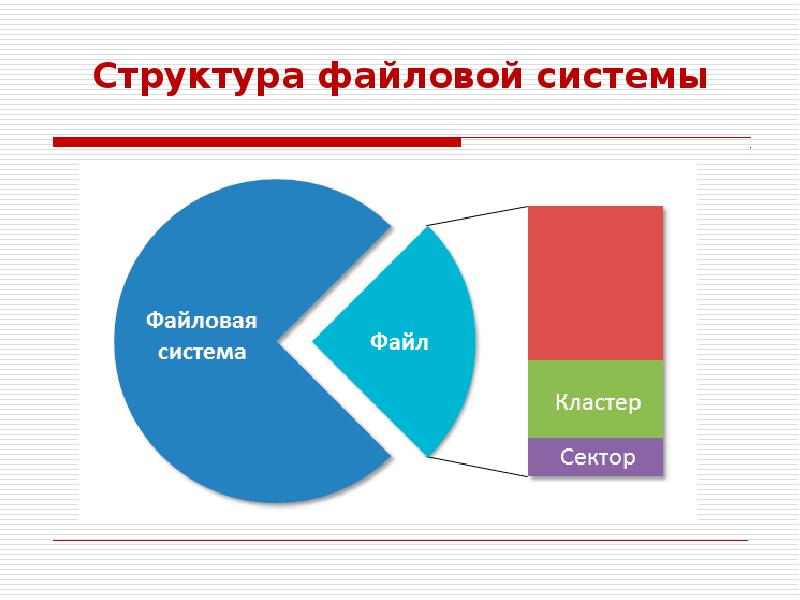 Структура файловой системы

Файловая система

Файл

Кластер

Сектор